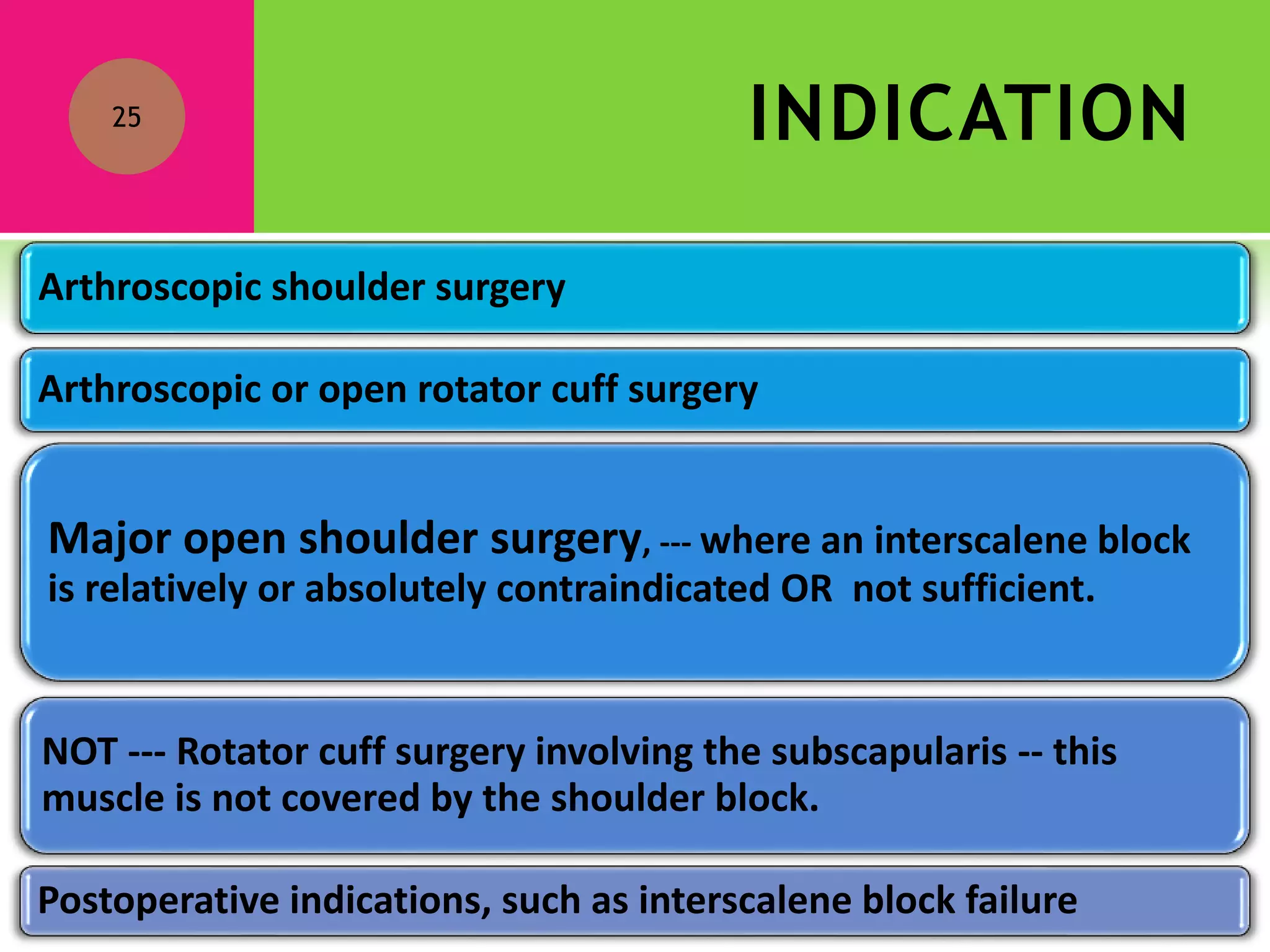 25

INDICATION

Arthroscopic shoulder surgery

Arthroscopic or open rotator cuff surgery

Major open shoulder surgery, --- where an interscalene block is relatively or absolutely contraindicated OR not sufficient.

NOT --- Rotator cuff surgery involving the subscapularis -- this muscle is not covered by the shoulder block.

Postoperative indications, such as interscalene block failure